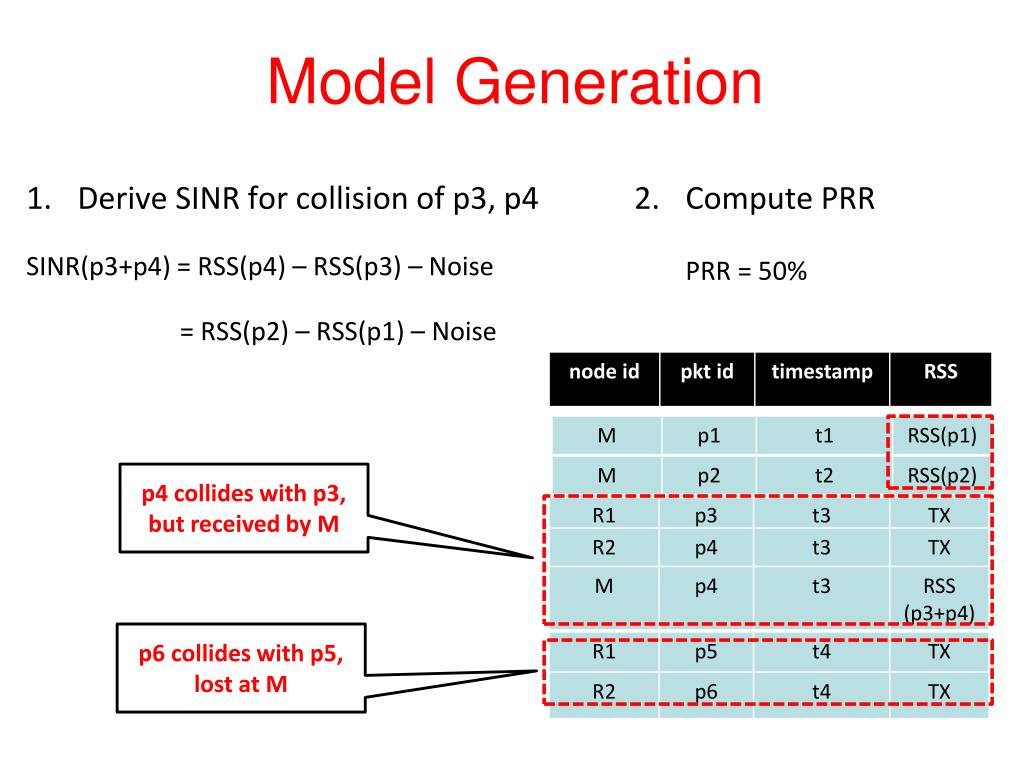 Model Generation

1. Derive SINR for collision of p3, p4

SINR(p3+p4) = RSS(p4) – RSS(p3) – Noise

= RSS(p2) – RSS(p1) – Noise

2. Compute PRR

PRR = 50%

| node id | pkt id | timestamp | RSS |
|---|---|---|---|
| M | p1 | t1 | RSS(p1) |
| M | p2 | t2 | RSS(p2) |
| R1 | p3 | t3 | TX |
| R2 | p4 | t3 | TX |
| M | p4 | t3 | RSS (p3+p4) |
| R1 | p5 | t4 | TX |
| R2 | p6 | t4 | TX |

p4 collides with p3, but received by M

p6 collides with p5, lost at M